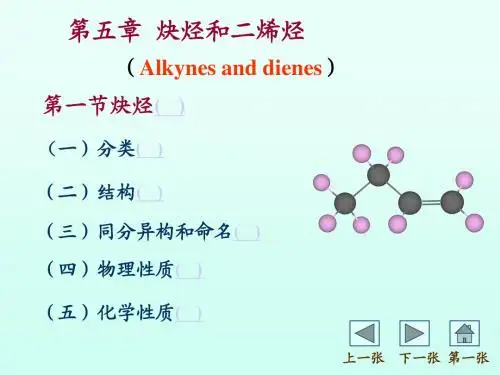 第五章 炔烃和二烯烃

（Alkynes and dienes）

第一节炔烃

（一）分类

（二）结构

（三）同分异构和命名

（四）物理性质

（五）化学性质

上一张 下一张 第一张